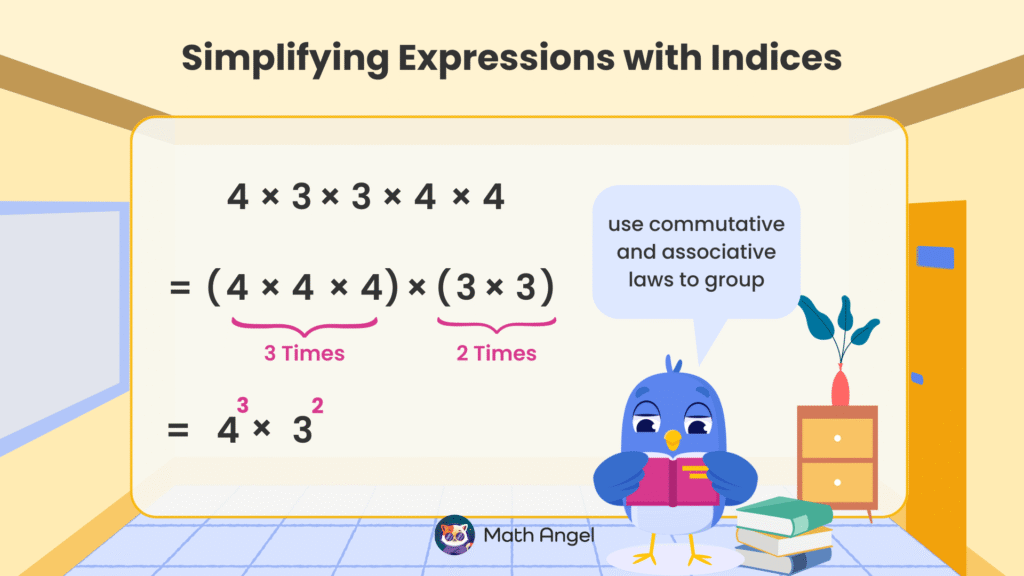 Simplifying Expressions with Indices

$4 \times 3 \times 3 \times 4 \times 4$

$= (4 \times 4 \times 4) \times (3 \times 3)$

3 Times

2 Times

$= 4^3 \times 3^2$

use commutative and associative laws to group

Math Angel